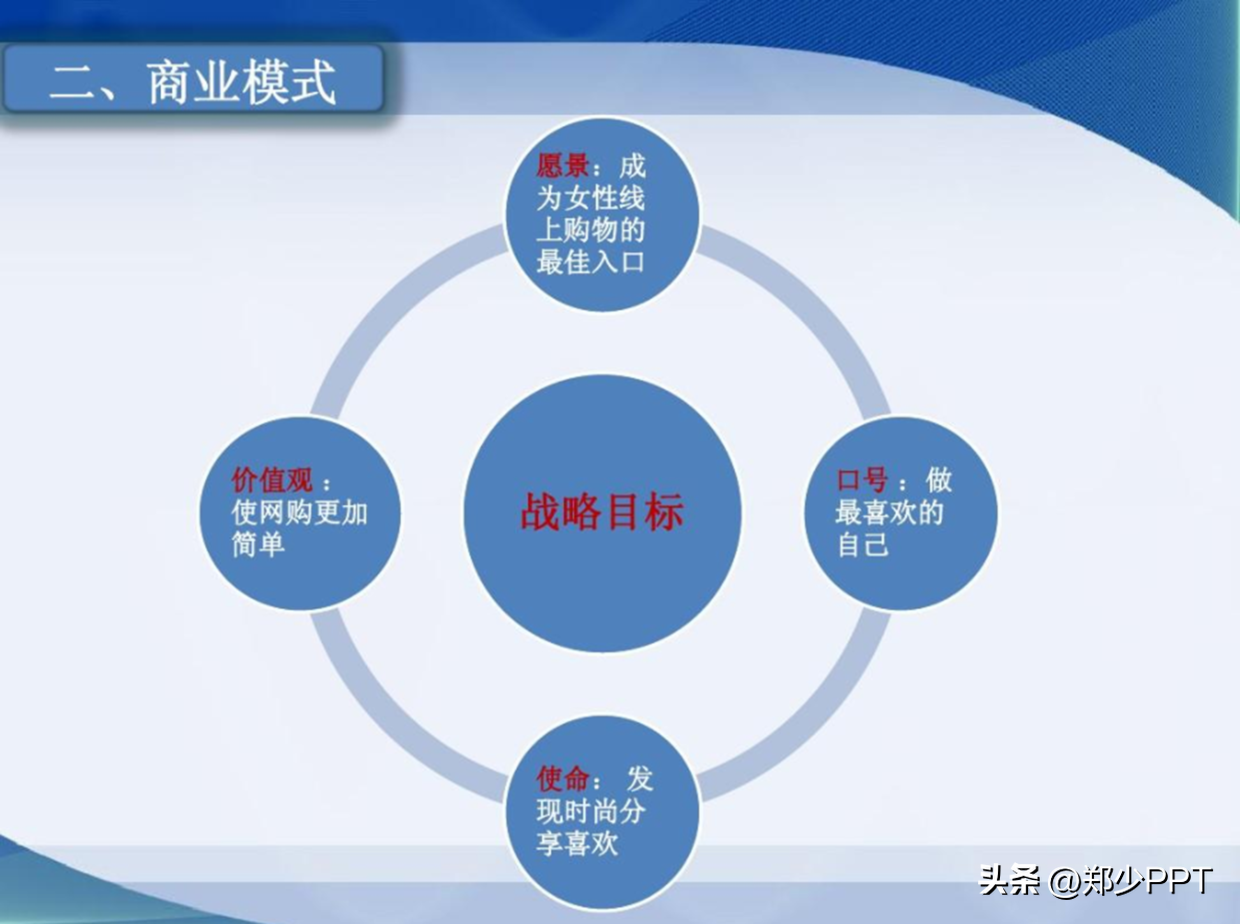 二、商业模式

愿景：成为女性线上购物的最佳入口

价值观：使网购更加简单

战略目标

口号：做最喜欢的自己

使命：发现时尚分享喜欢

头条 @郑少PPT